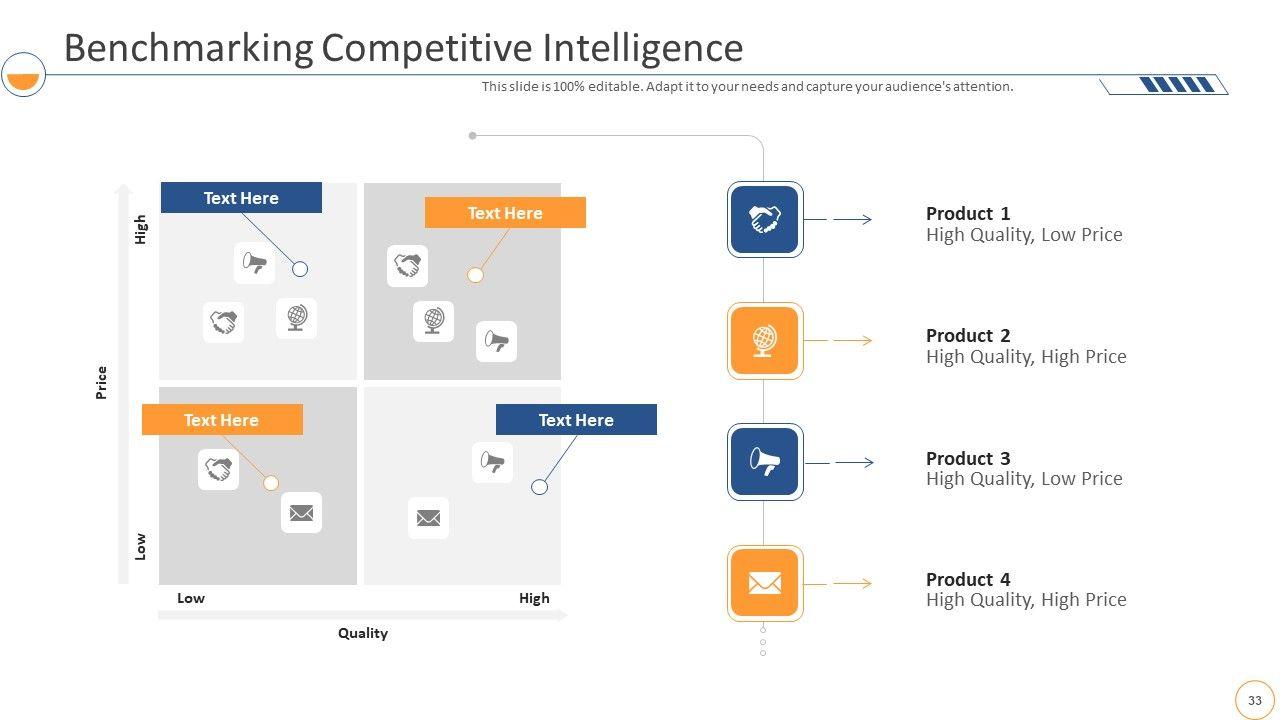 Benchmarking Competitive Intelligence

This slide is 100% editable. Adapt it to your needs and capture your audience's attention.

Text Here

Text Here

Text Here

Text Here

High

Price

Low

Low

High

Quality

Product 1
High Quality, Low Price

Product 2
High Quality, High Price

Product 3
High Quality, Low Price

Product 4
High Quality, High Price

33